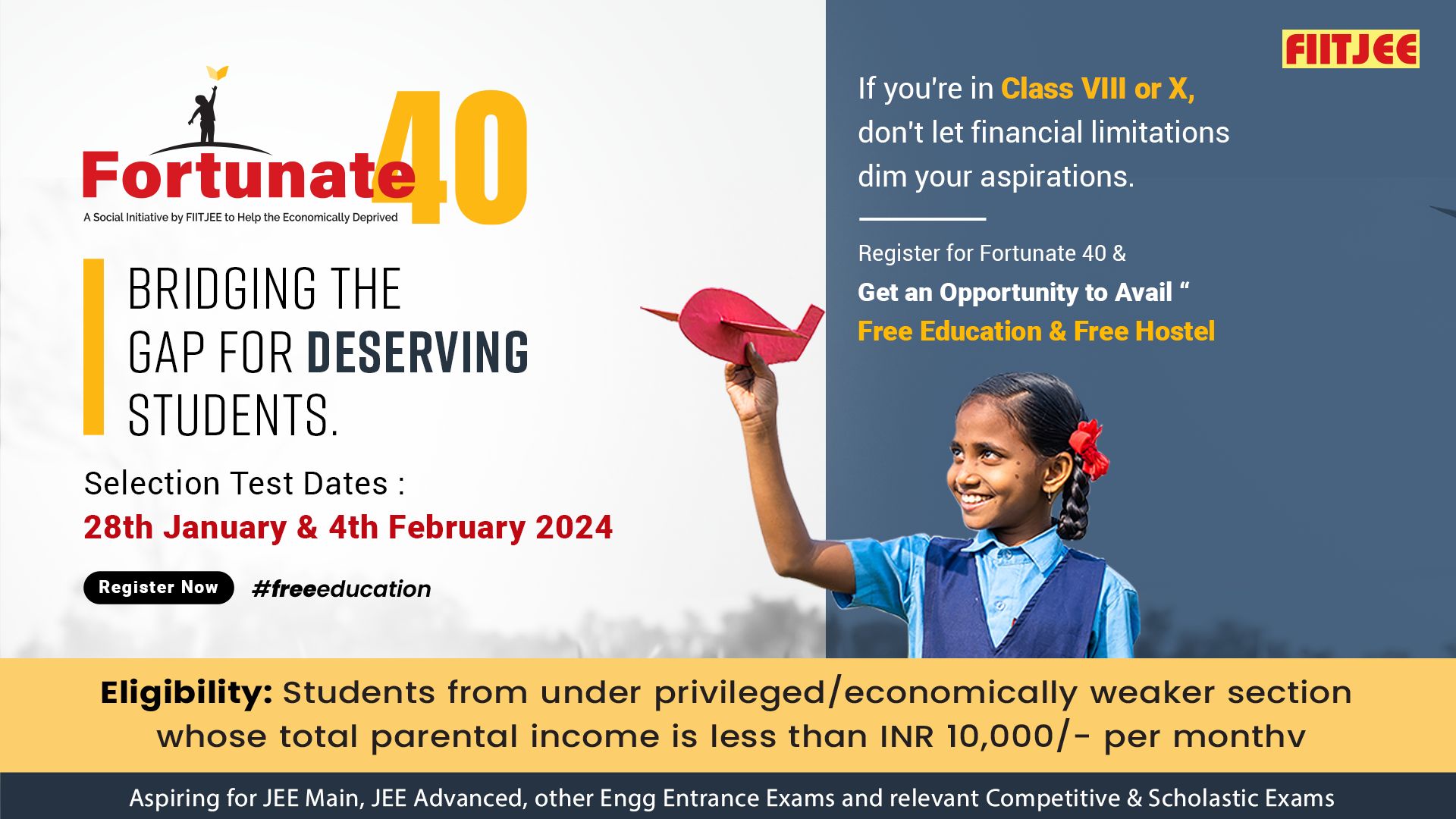 Fortunate 40
A Social Initiative by FIITJEE to Help the Economically Deprived

BRIDGING THE GAP FOR DESERVING STUDENTS.

Selection Test Dates :
28th January & 4th February 2024

Register Now
#freeeducation

FIITJEE

If you're in Class VIII or X, don't let financial limitations dim your aspirations.

Register for Fortunate 40 &
Get an Opportunity to Avail “
Free Education & Free Hostel

Eligibility: Students from under privileged/economically weaker section whose total parental income is less than INR 10,000/- per monthv

Aspiring for JEE Main, JEE Advanced, other Engg Entrance Exams and relevant Competitive & Scholastic Exams